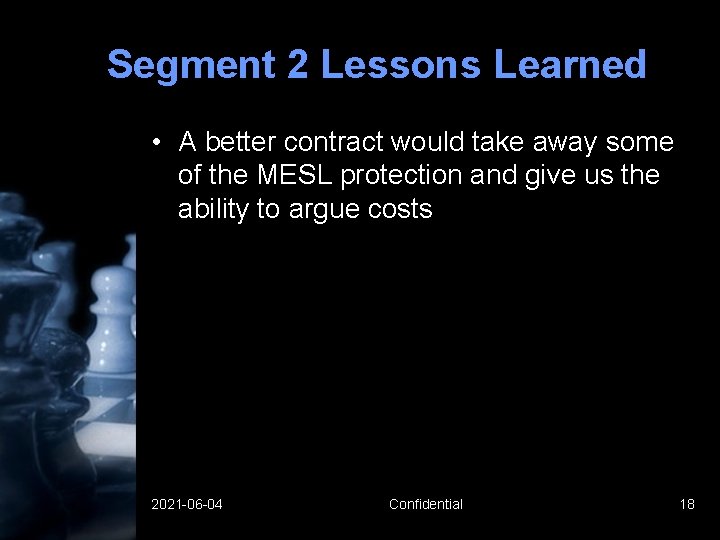 Segment 2 Lessons Learned

• A better contract would take away some of the MESL protection and give us the ability to argue costs

2021-06-04

Confidential

18